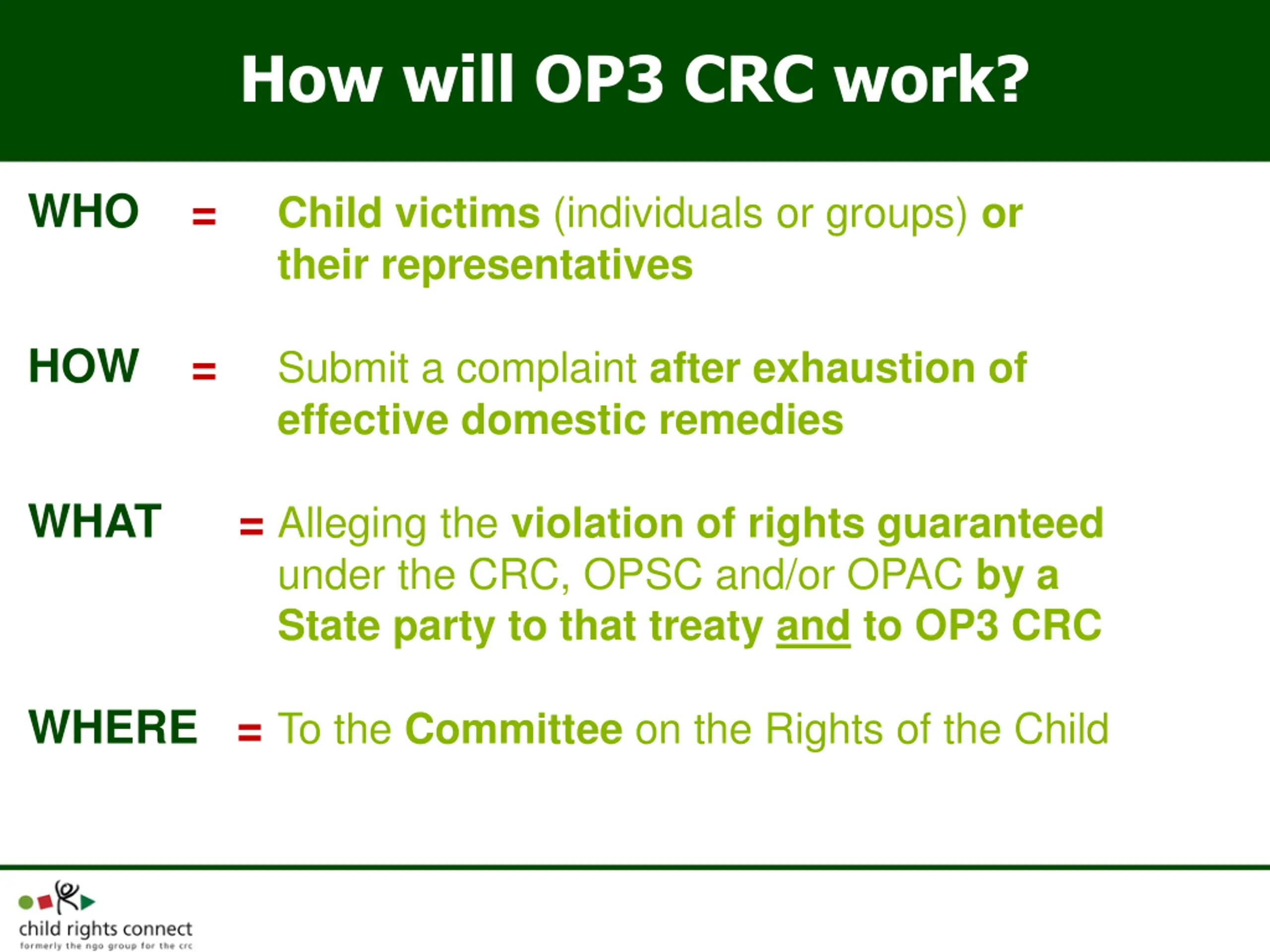 How will OP3 CRC work?

WHO = Child victims (individuals or groups) or their representatives

HOW = Submit a complaint after exhaustion of effective domestic remedies

WHAT = Alleging the violation of rights guaranteed under the CRC, OPSC and/or OPAC by a State party to that treaty and to OP3 CRC

WHERE = To the Committee on the Rights of the Child

child rights connect
formerly the ngo group for the crc